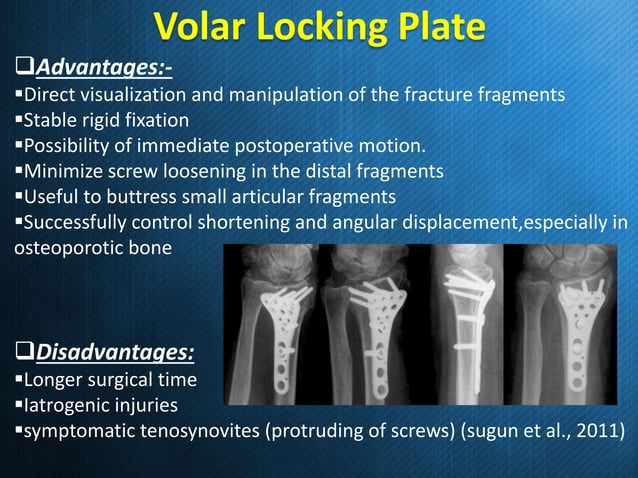 Volar Locking Plate

❑Advantages:-

▪Direct visualization and manipulation of the fracture fragments
▪Stable rigid fixation
▪Possibility of immediate postoperative motion.
▪Minimize screw loosening in the distal fragments
▪Useful to buttress small articular fragments
▪Successfully control shortening and angular displacement,especially in osteoporotic bone

❑Disadvantages:

▪Longer surgical time
▪Iatrogenic injuries
▪symptomatic tenosynovites (protruding of screws) (sugun et al., 2011)